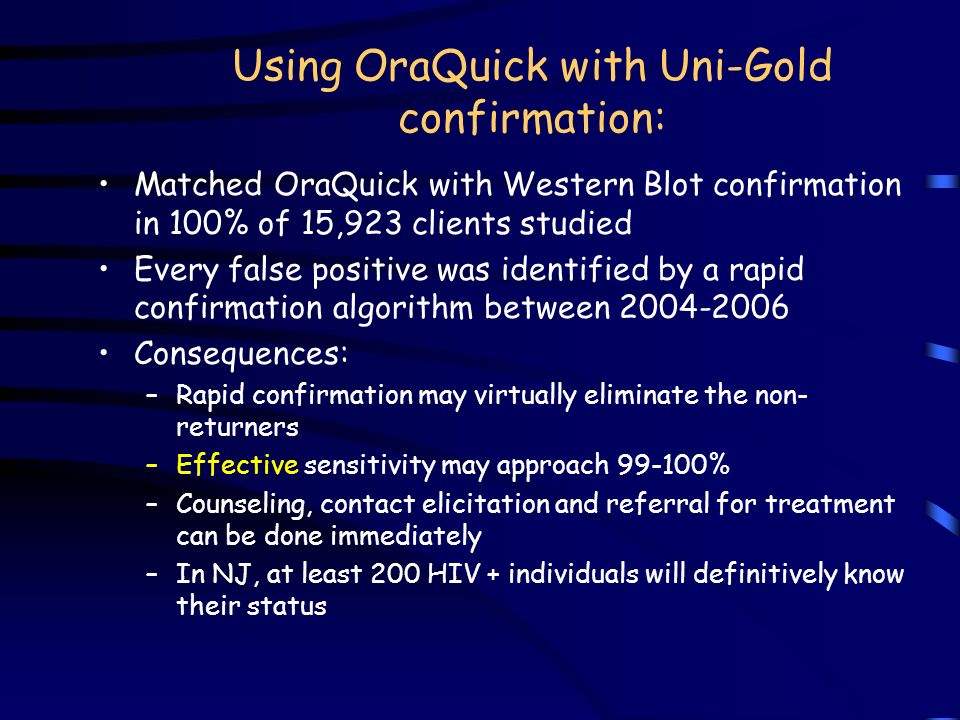 Using OraQuick with Uni-Gold confirmation:

• Matched OraQuick with Western Blot confirmation in 100% of 15,923 clients studied

• Every false positive was identified by a rapid confirmation algorithm between 2004-2006

• Consequences:

– Rapid confirmation may virtually eliminate the non-returners

– Effective sensitivity may approach 99-100%

– Counseling, contact elicitation and referral for treatment can be done immediately

– In NJ, at least 200 HIV + individuals will definitively know their status